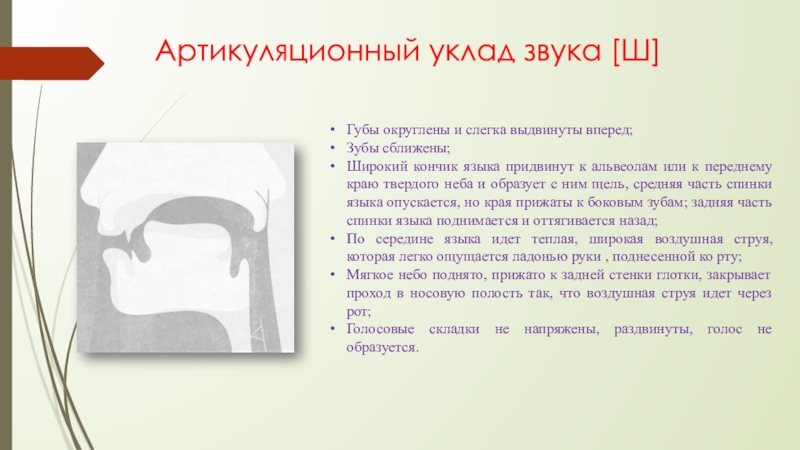 Артикуляционный уклад звука [Ш]

• Губы округлены и слегка выдвинуты вперед;
• Зубы сближены;
• Широкий кончик языка придвинут к альвеолам или к переднему краю твердого неба и образует с ним щель, средняя часть спинки языка опускается, но края прижаты к боковым зубам; задняя часть спинки языка поднимается и оттягивается назад;
• По середине языка идет теплая, широкая воздушная струя, которая легко ощущается ладонью руки , поднесенной ко рту;
• Мягкое небо поднято, прижато к задней стенки глотки, закрывает проход в носовую полость так, что воздушная струя идет через рот;
• Голосовые складки не напряжены, раздвинуты, голос не образуется.